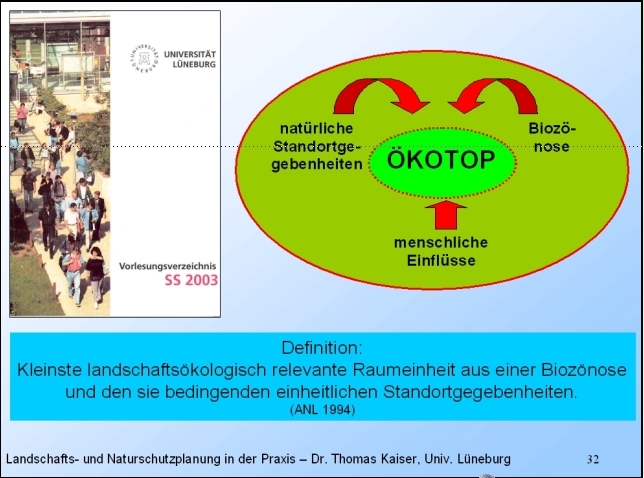 UNIVERSITÄT LÜNEBURG

Vorlesungsverzeichnis
SS 2003

natürliche Standortgegebenheiten

Biozönose

ÖKOTOP

menschliche Einflüsse

Definition:
Kleinste landschaftsökologisch relevante Raumeinheit aus einer Biozönose und den sie bedingenden einheitlichen Standortgegebenheiten.
(ANL 1994)

Landschafts- und Naturschutzplanung in der Praxis – Dr. Thomas Kaiser, Univ. Lüneburg 32